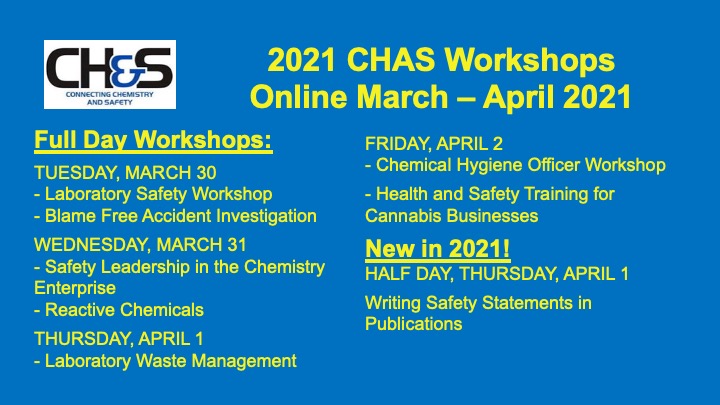 CH&S
CONNECTING CHEMISTRY AND SAFETY

2021 CHAS Workshops
Online March – April 2021

Full Day Workshops:

TUESDAY, MARCH 30
- Laboratory Safety Workshop
- Blame Free Accident Investigation

WEDNESDAY, MARCH 31
- Safety Leadership in the Chemistry Enterprise
- Reactive Chemicals

THURSDAY, APRIL 1
- Laboratory Waste Management

FRIDAY, APRIL 2
- Chemical Hygiene Officer Workshop

- Health and Safety Training for Cannabis Businesses

New in 2021!
HALF DAY, THURSDAY, APRIL 1

Writing Safety Statements in Publications